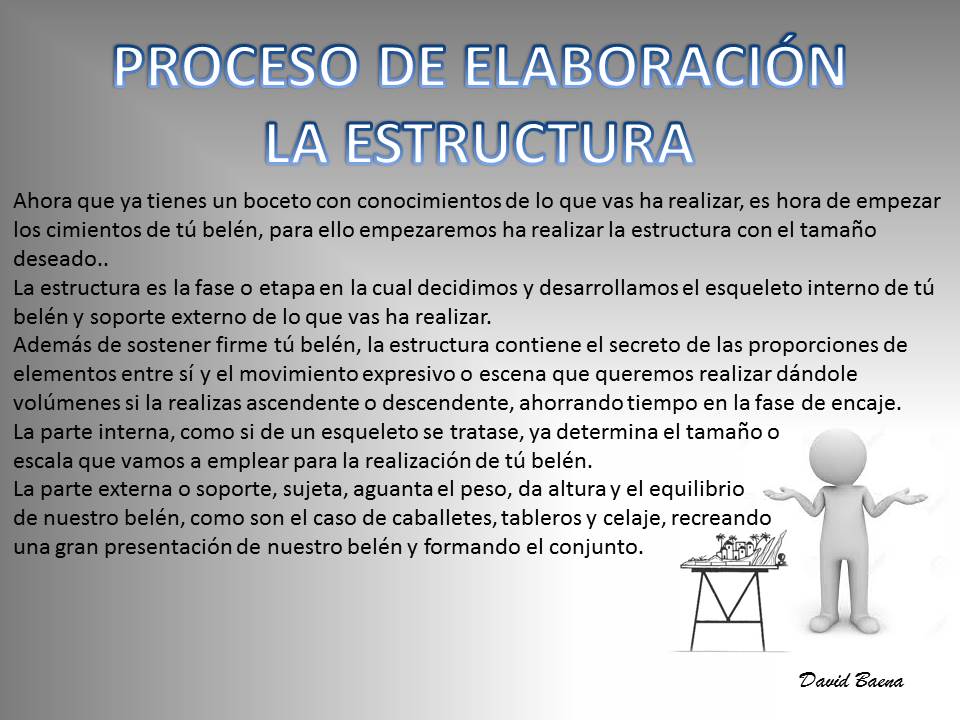 PROCESO DE ELABORACIÓN
LA ESTRUCTURA

Ahora que ya tienes un boceto con conocimientos de lo que vas ha realizar, es hora de empezar los cimientos de tú belén, para ello empezaremos ha realizar la estructura con el tamaño deseado..
La estructura es la fase o etapa en la cual decidimos y desarrollamos el esqueleto interno de tú belén y soporte externo de lo que vas ha realizar.
Además de sostener firme tú belén, la estructura contiene el secreto de las proporciones de elementos entre sí y el movimiento expresivo o escena que queremos realizar dándole volúmenes si la realizas ascendente o descendente, ahorrando tiempo en la fase de encaje.
La parte interna, como si de un esqueleto se tratase, ya determina el tamaño o escala que vamos a emplear para la realización de tú belén.
La parte externa o soporte, sujeta, aguanta el peso, da altura y el equilibrio de nuestro belén, como son el caso de caballetes, tableros y celaje, recreando una gran presentación de nuestro belén y formando el conjunto.

David Baena